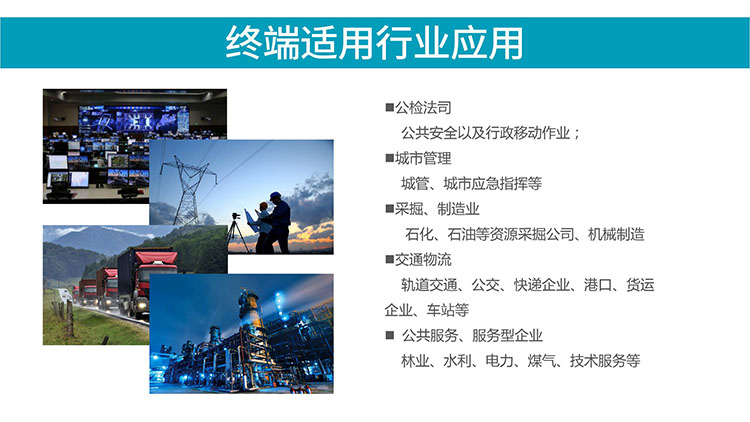 终端适用行业应用

■公检法司
公共安全以及行政移动作业；
■城市管理
城管、城市应急指挥等
■采掘、制造业
石化、石油等资源采掘公司、机械制造
■交通物流
轨道交通、公交、快递企业、港口、货运企业、车站等
■ 公共服务、服务型企业
林业、水利、电力、煤气、技术服务等